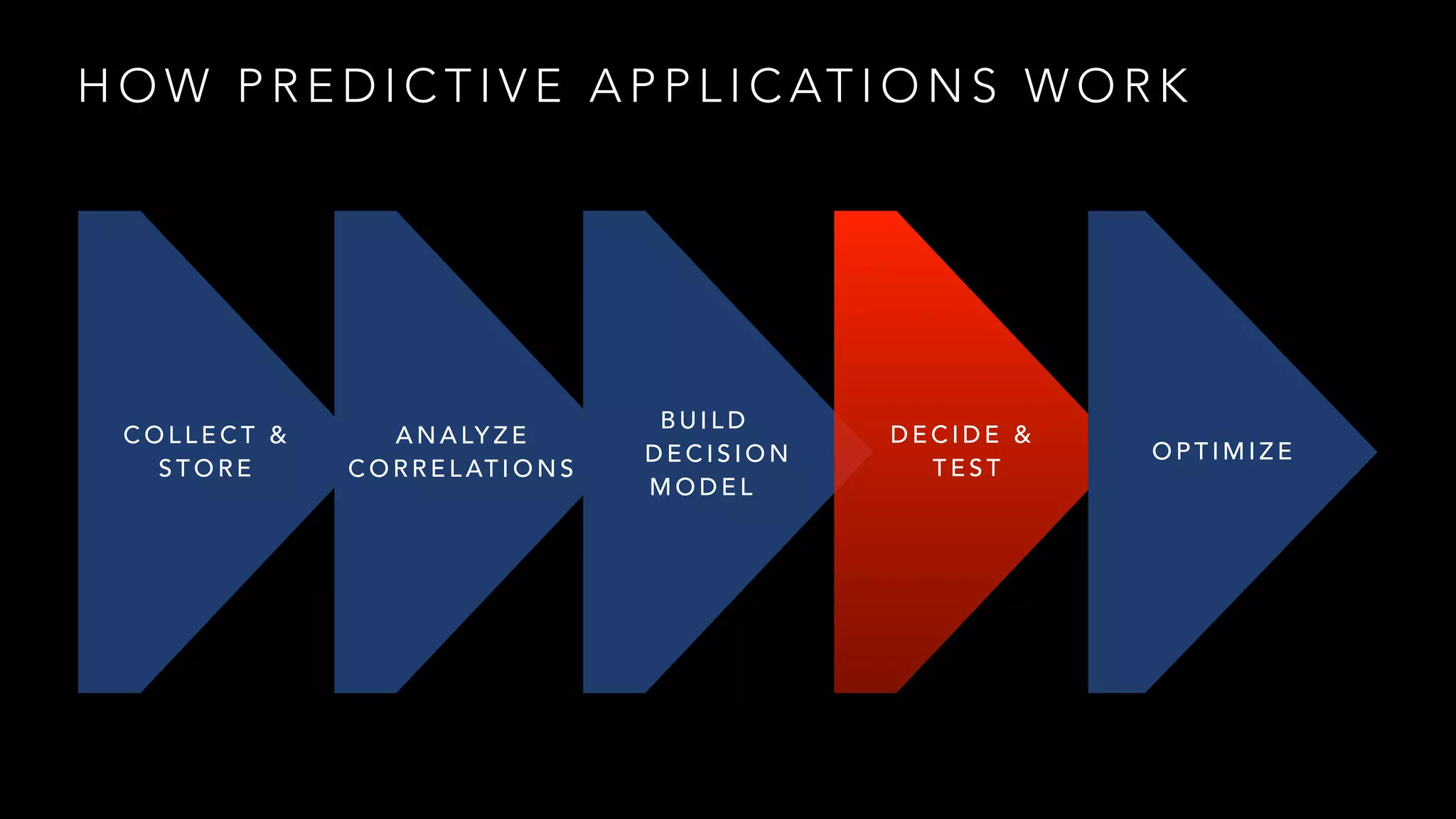 HOW PREDICTIVE APPLICATIONS WORK

COLLECT & STORE

ANALYZE CORRELATIONS

BUILD DECISION MODEL

DECIDE & TEST

OPTIMIZE